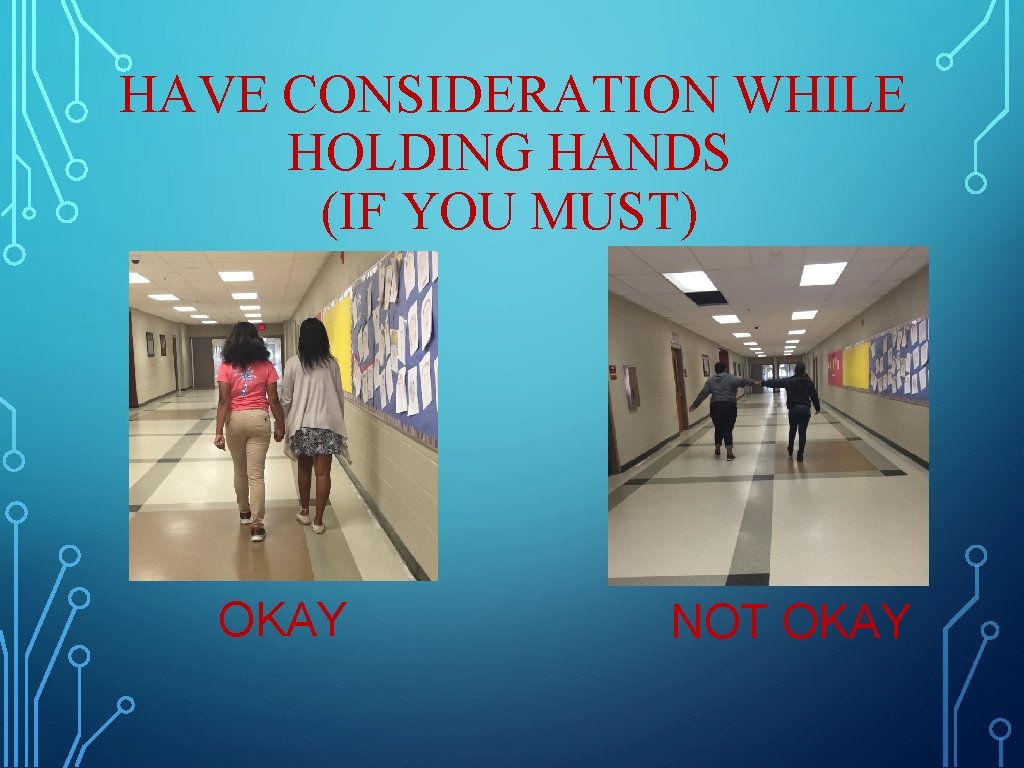 HAVE CONSIDERATION WHILE HOLDING HANDS (IF YOU MUST)

OKAY

NOT OKAY